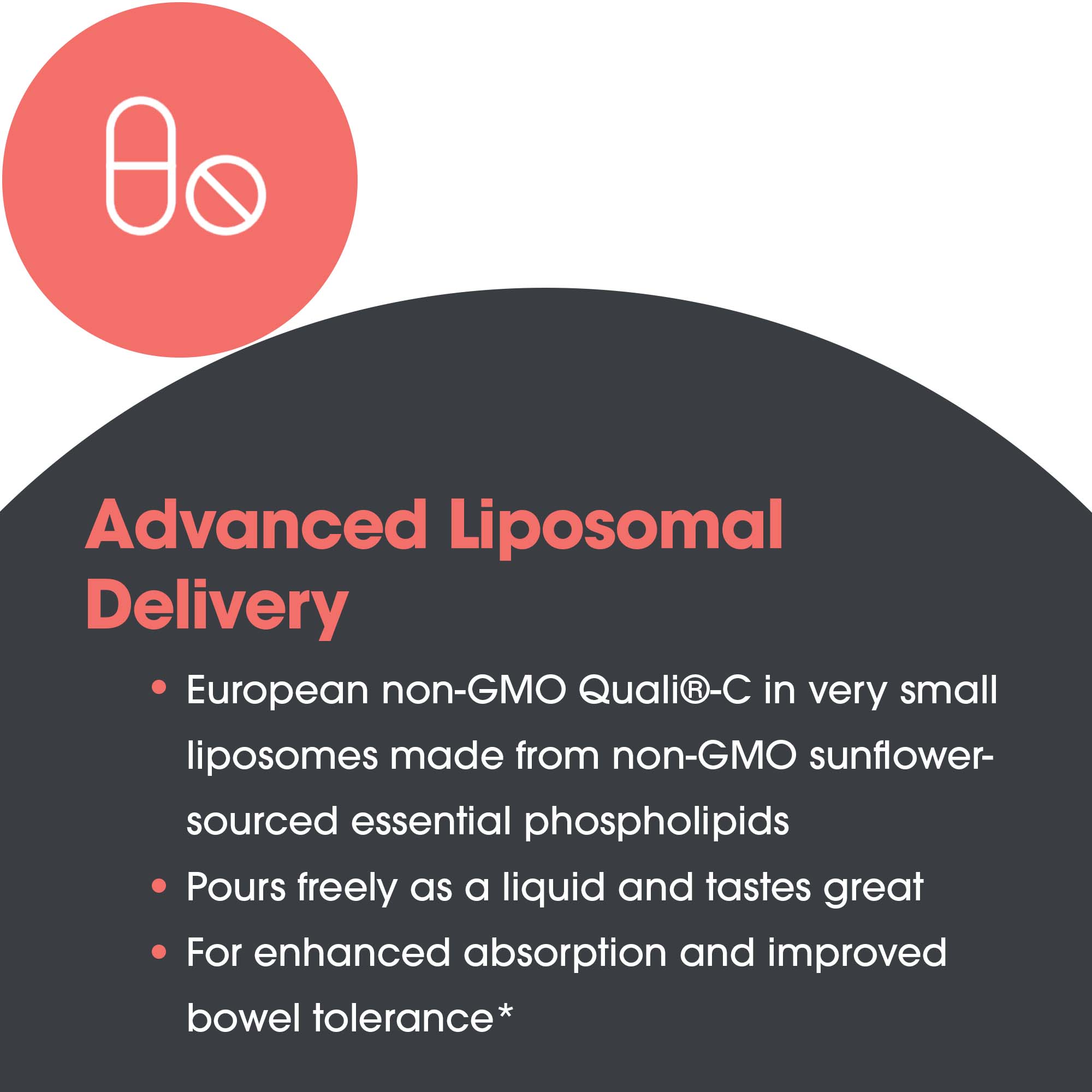 Advanced Liposomal Delivery

• European non-GMO Quali®-C in very small liposomes made from non-GMO sunflower-sourced essential phospholipids
• Pours freely as a liquid and tastes great
• For enhanced absorption and improved bowel tolerance*